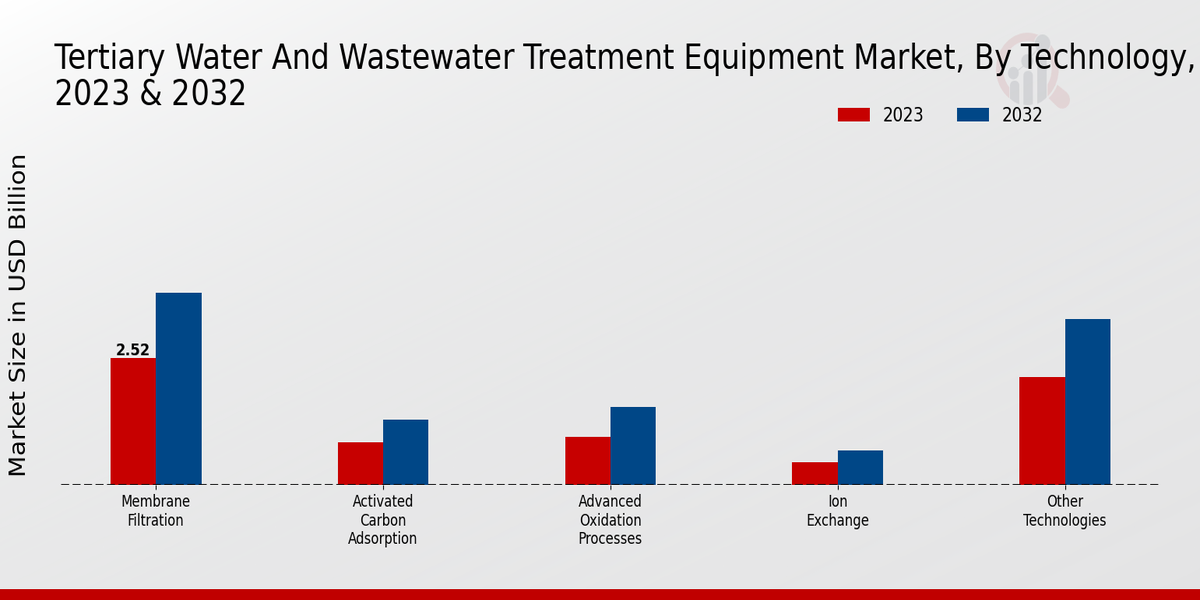 Tertiary Water And Wastewater Treatment Equipment Market, By Technology, 2023 & 2032

2023
2032

Market Size in USD Billion

2.52

Membrane Filtration

Activated Carbon Adsorption

Advanced Oxidation Processes

Ion Exchange

Other Technologies